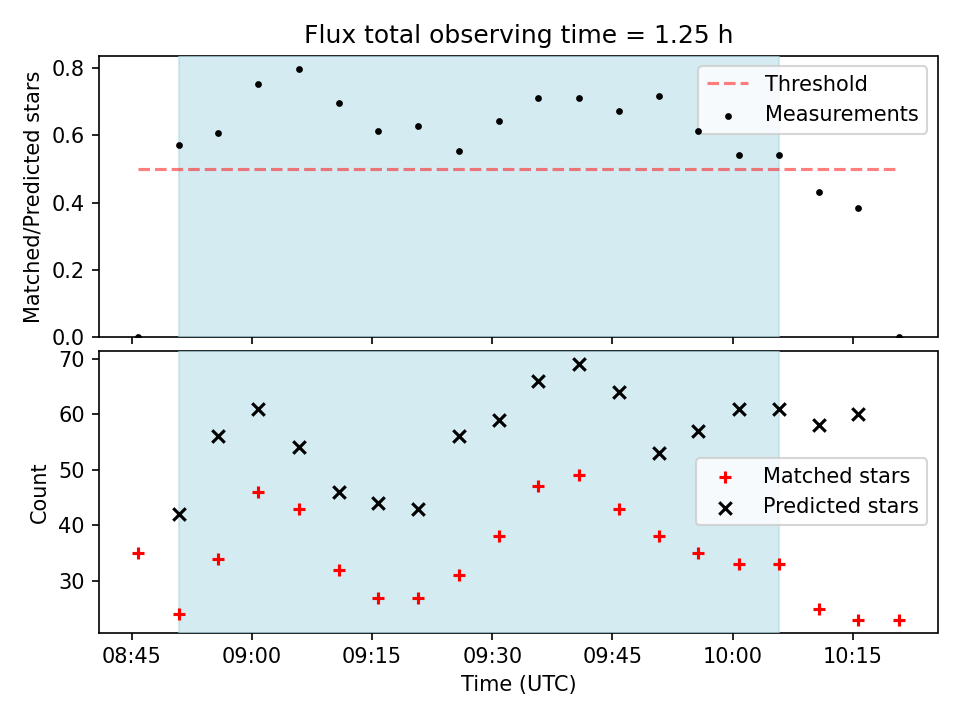 Flux total observing time = 1.25 h

Matched/Predicted stars

0.8
0.6
0.4
0.2
0.0

Threshold
Measurements

Count

70
60
50
40
30

Matched stars
Predicted stars

08:45
09:00
09:15
09:30
09:45
10:00
10:15

Time (UTC)